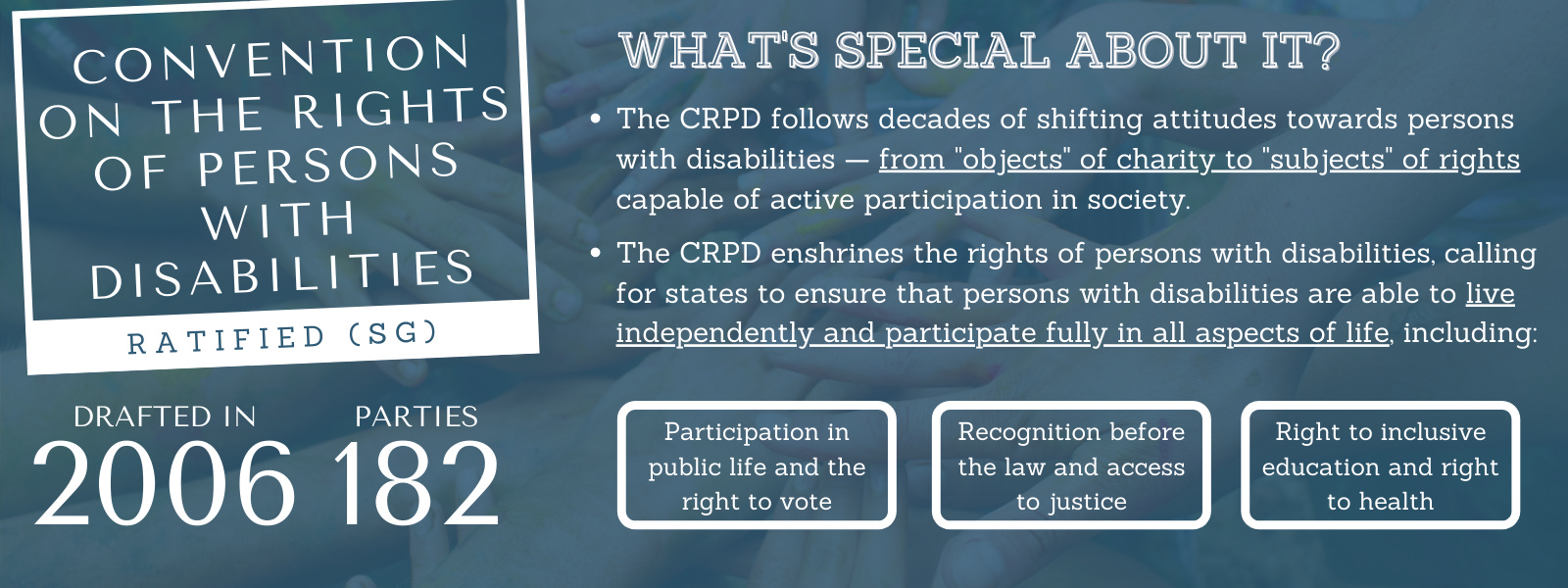 CONVENTION ON THE RIGHTS OF PERSONS WITH DISABILITIES

RATIFIED (SG)

DRAFTED IN
2006

PARTIES
182

WHAT'S SPECIAL ABOUT IT?

• The CRPD follows decades of shifting attitudes towards persons with disabilities — from "objects" of charity to "subjects" of rights capable of active participation in society.

• The CRPD enshrines the rights of persons with disabilities, calling for states to ensure that persons with disabilities are able to live independently and participate fully in all aspects of life, including:

Participation in public life and the right to vote

Recognition before the law and access to justice

Right to inclusive education and right to health